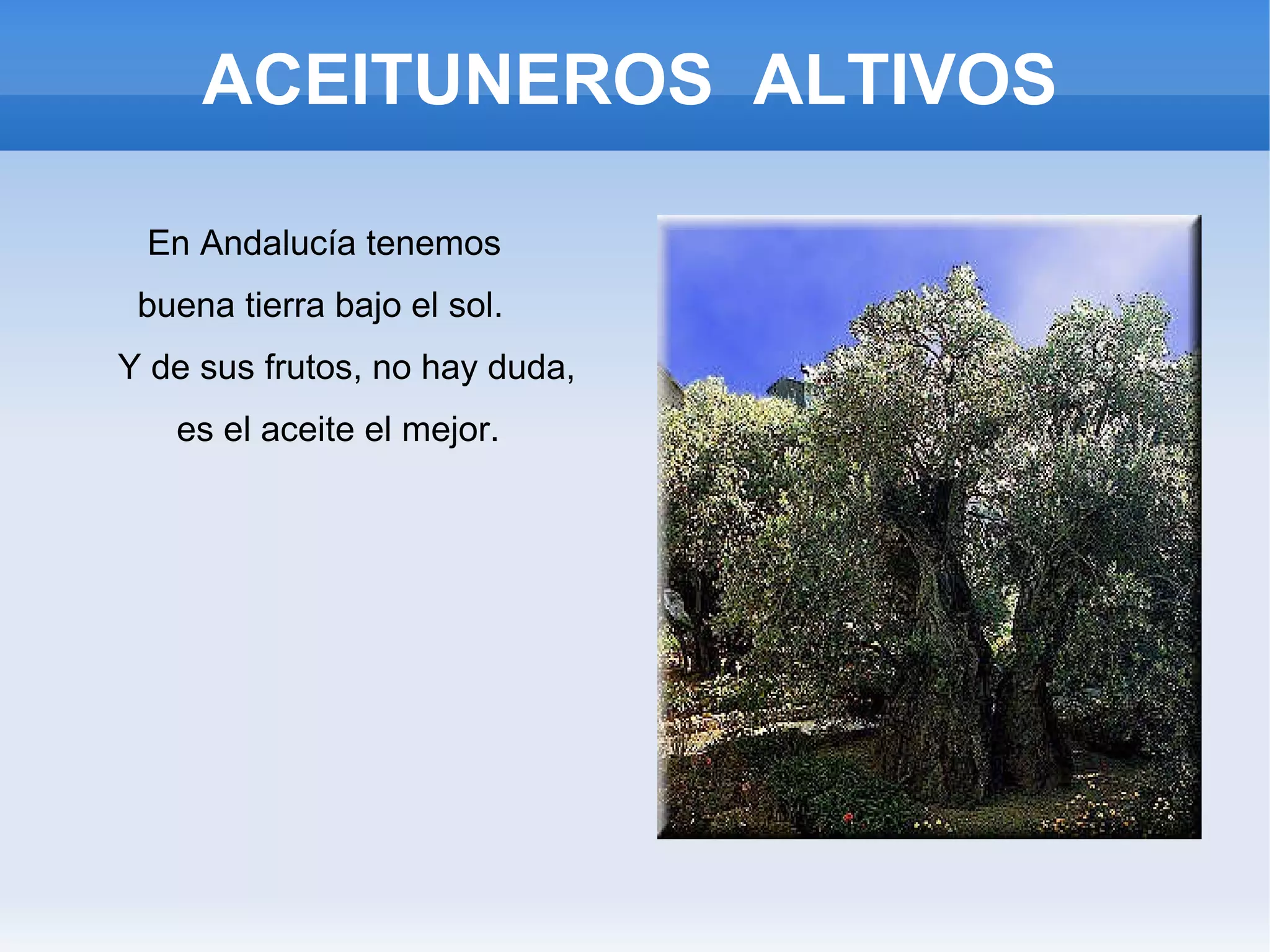 ACEITUNEROS ALTIVOS

En Andalucía tenemos
buena tierra bajo el sol.
Y de sus frutos, no hay duda,
es el aceite el mejor.